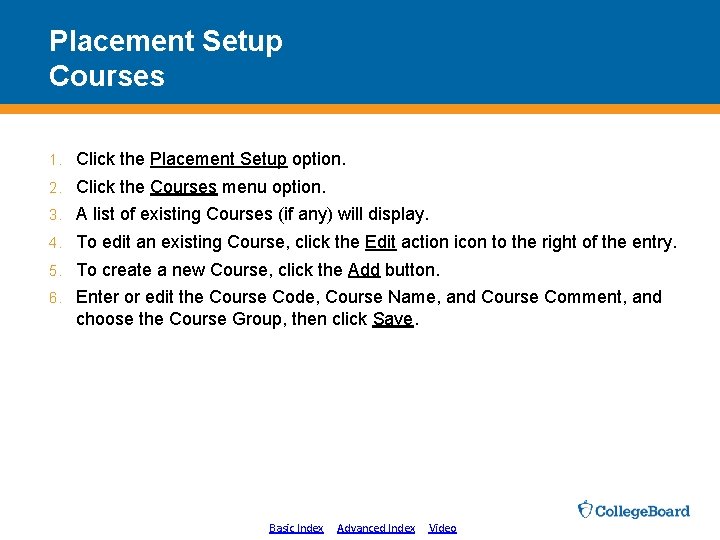 Placement Setup
Courses

1. Click the Placement Setup option.
2. Click the Courses menu option.
3. A list of existing Courses (if any) will display.
4. To edit an existing Course, click the Edit action icon to the right of the entry.
5. To create a new Course, click the Add button.
6. Enter or edit the Course Code, Course Name, and Course Comment, and choose the Course Group, then click Save.

CollegeBoard

Basic Index Advanced Index Video